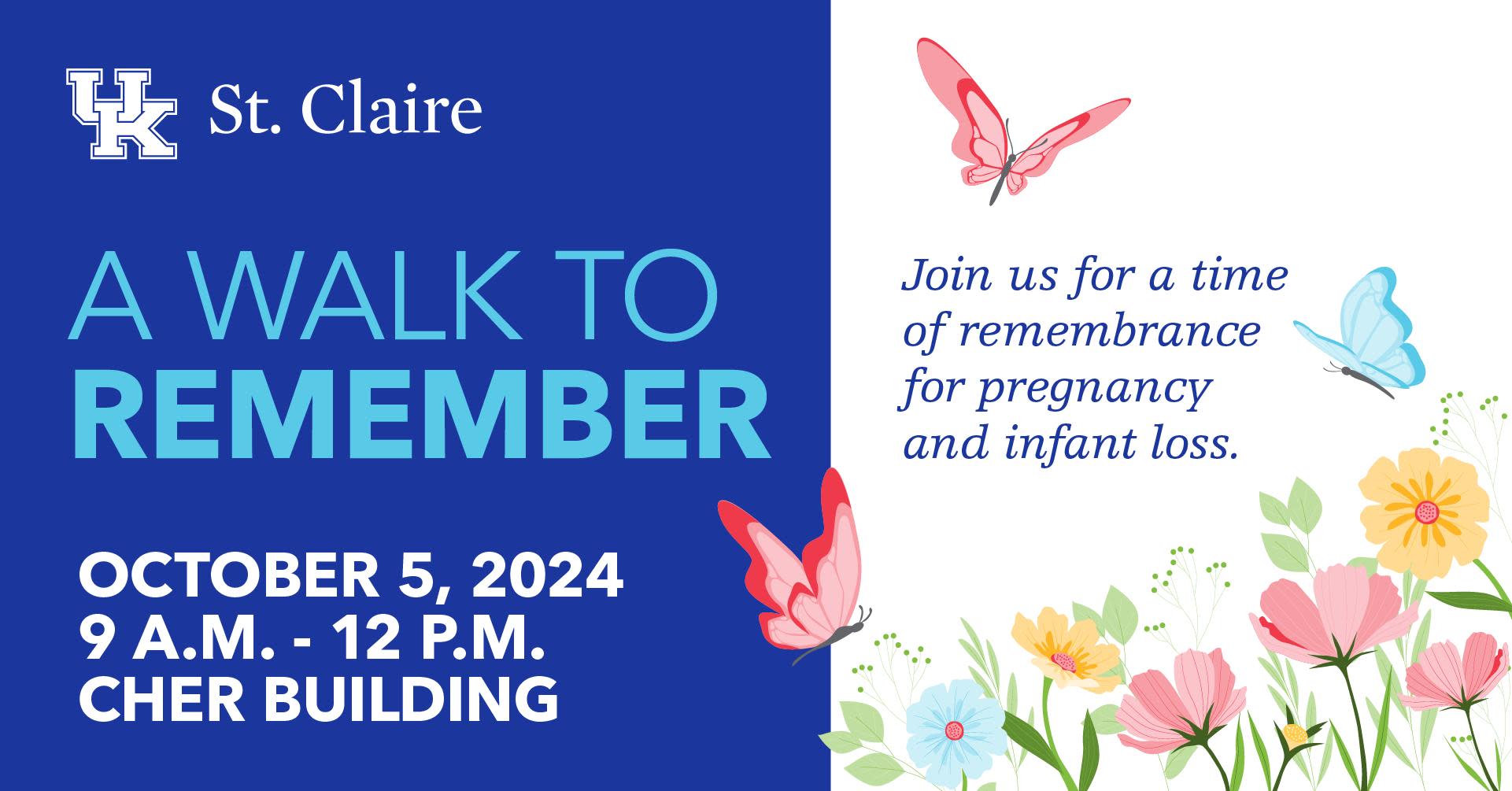 UK St. Claire

A WALK TO
REMEMBER

OCTOBER 5, 2024
9 A.M. - 12 P.M.
CHER BUILDING

Join us for a time of remembrance for pregnancy and infant loss.